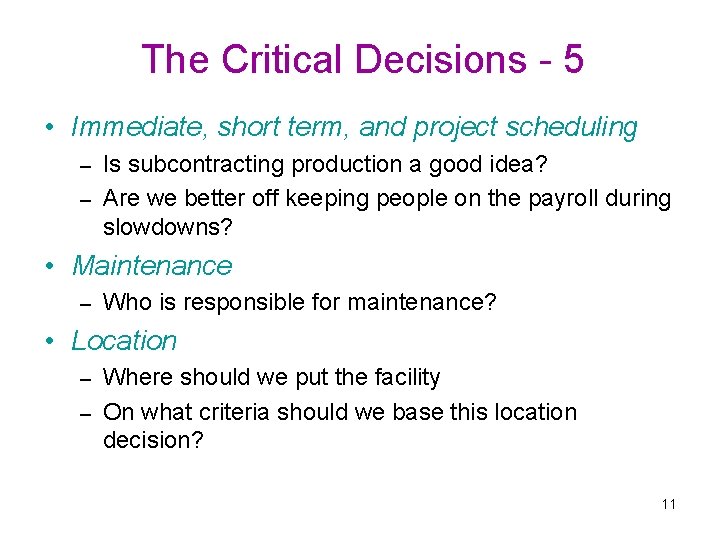 The Critical Decisions - 5

• Immediate, short term, and project scheduling
– Is subcontracting production a good idea?
– Are we better off keeping people on the payroll during slowdowns?

• Maintenance
– Who is responsible for maintenance?

• Location
– Where should we put the facility
– On what criteria should we base this location decision?

11